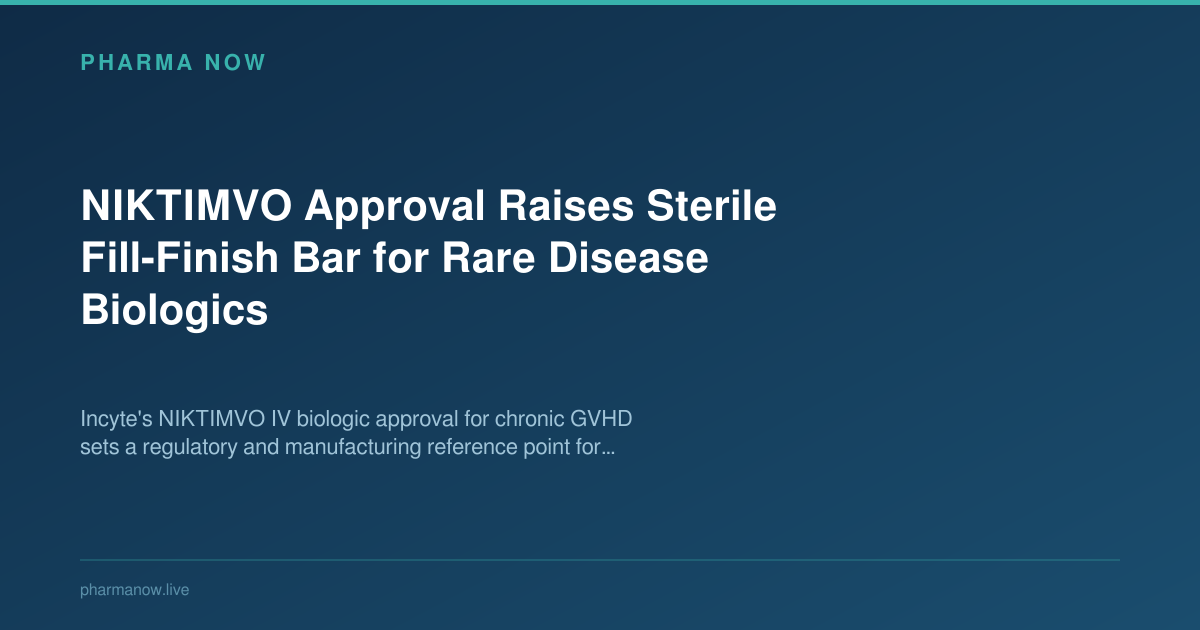 PHARMA NOW

NIKTIMVO Approval Raises Sterile Fill-Finish Bar for Rare Disease Biologics

Incyte's NIKTIMVO IV biologic approval for chronic GVHD sets a regulatory and manufacturing reference point for...

pharmanow.live